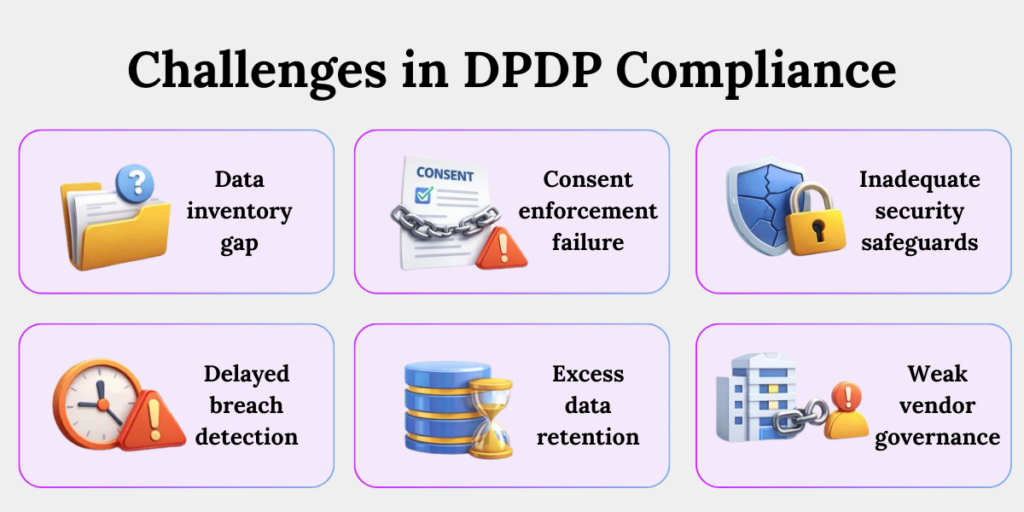 Challenges in DPDP Compliance

Data inventory gap

CONSENT

Consent enforcement failure

Inadequate security safeguards

Delayed breach detection

Excess data retention

Weak vendor governance